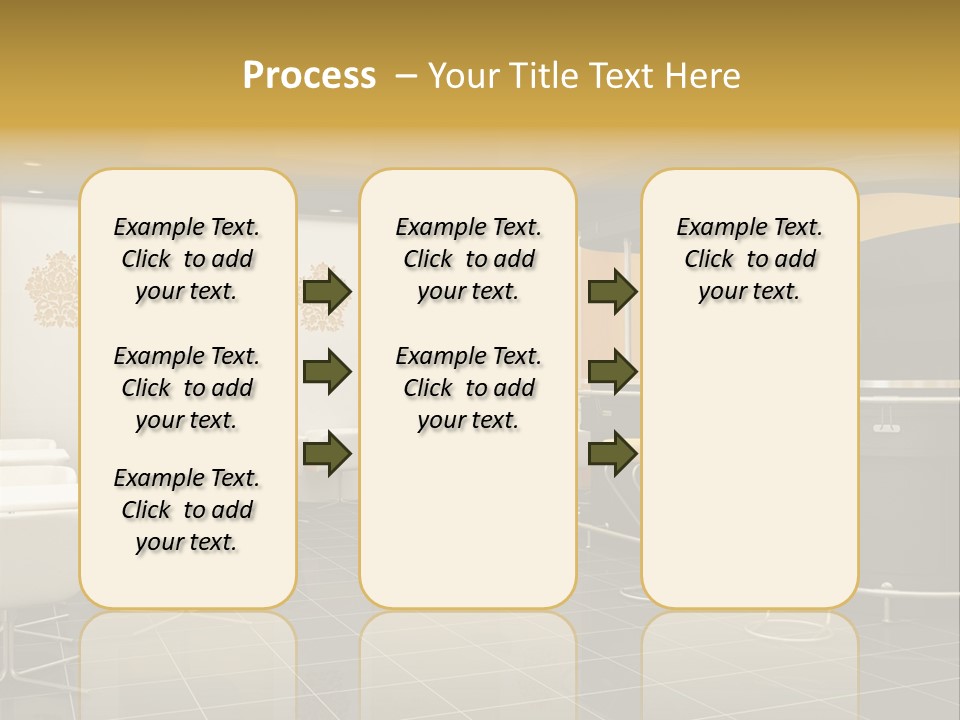 Process – Your Title Text Here

Example Text. Click to add your text.

Example Text. Click to add your text.

Example Text. Click to add your text.

Example Text. Click to add your text.

Example Text. Click to add your text.

Example Text. Click to add your text.